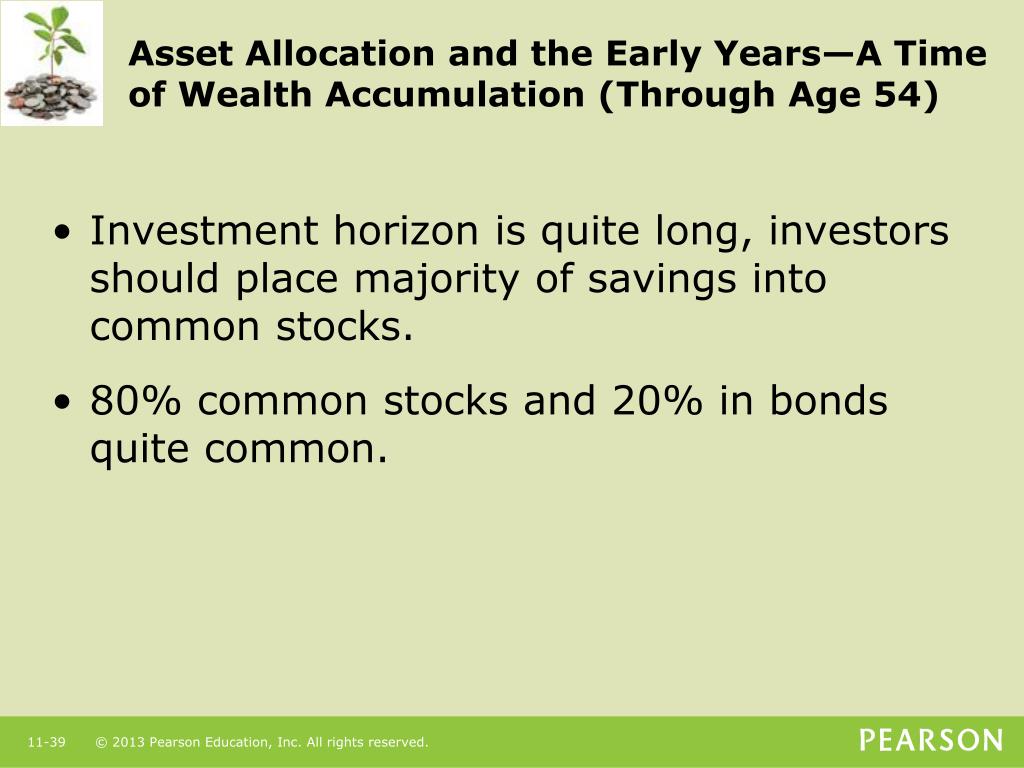 Asset Allocation and the Early Years—A Time of Wealth Accumulation (Through Age 54)

• Investment horizon is quite long, investors should place majority of savings into common stocks.

• 80% common stocks and 20% in bonds quite common.

11-39 © 2013 Pearson Education, Inc. All rights reserved.

PEARSON